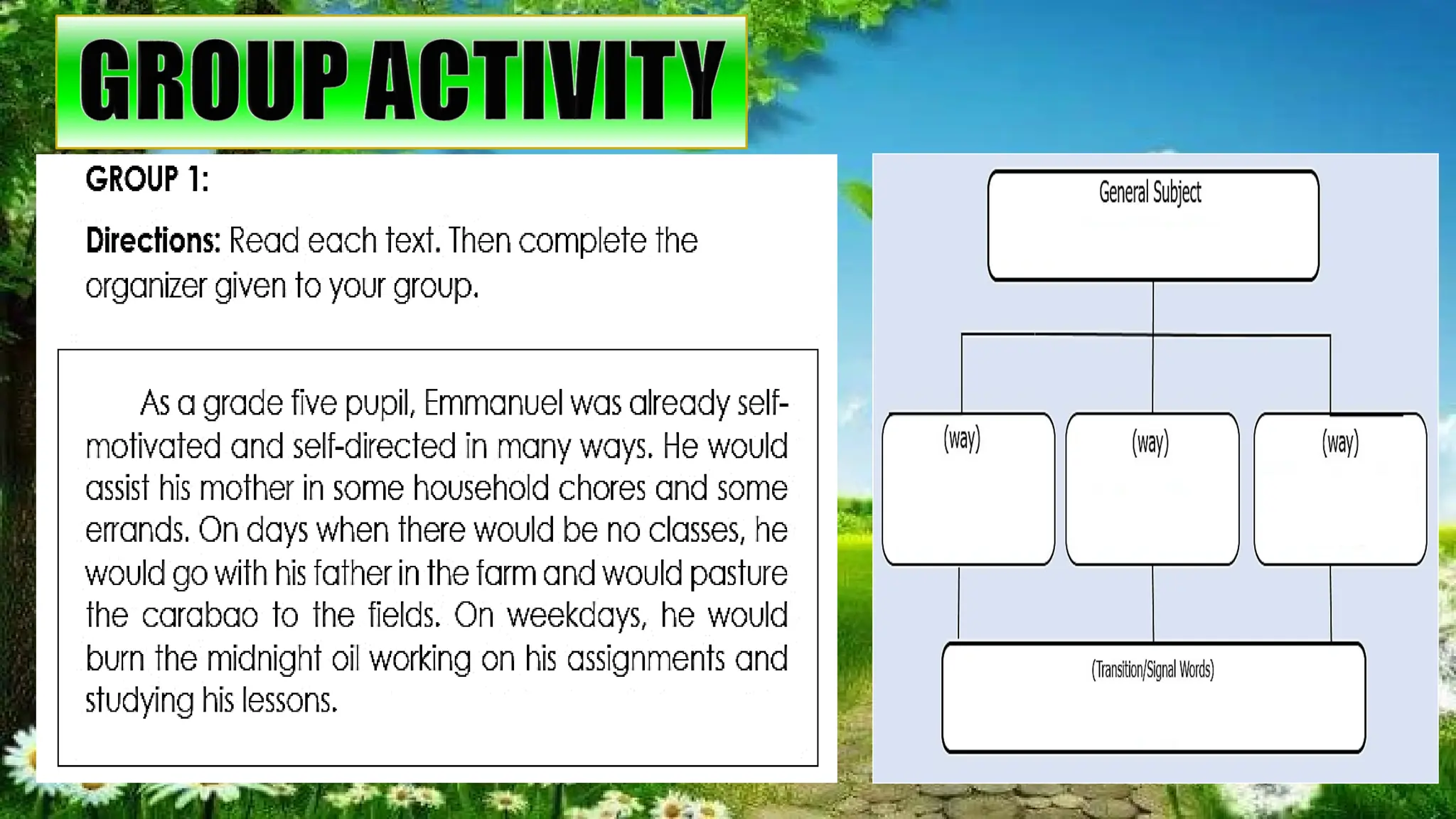 GROUP ACTIVITY

GROUP 1:

Directions: Read each text. Then complete the organizer given to your group.

As a grade five pupil, Emmanuel was already self-motivated and self-directed in many ways. He would assist his mother in some household chores and some errands. On days when there would be no classes, he would go with his father in the farm and would pasture the carabao to the fields. On weekdays, he would burn the midnight oil working on his assignments and studying his lessons.

General Subject

(way)

(way)

(way)

(Transition/Signal Words)